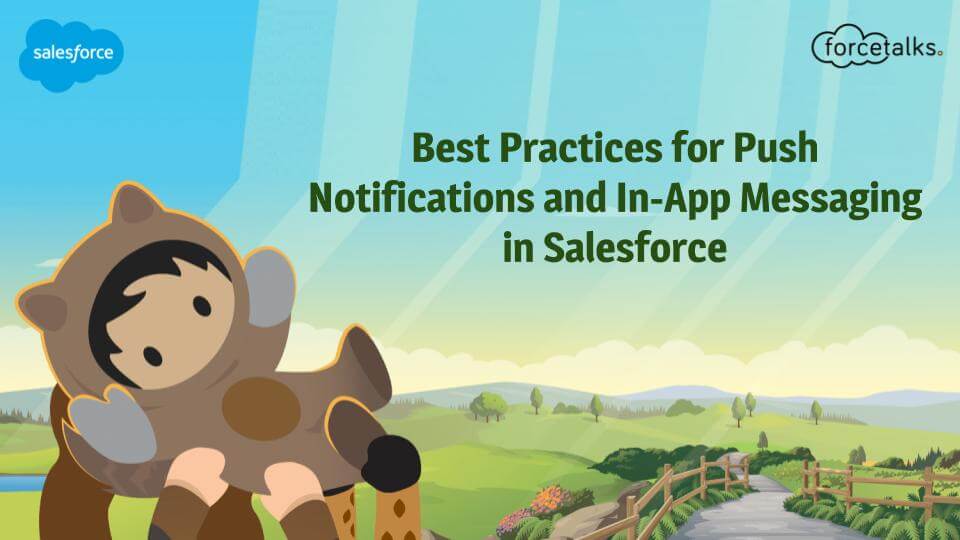 salesforce

forcetalks.

Best Practices for Push Notifications and In-App Messaging in Salesforce